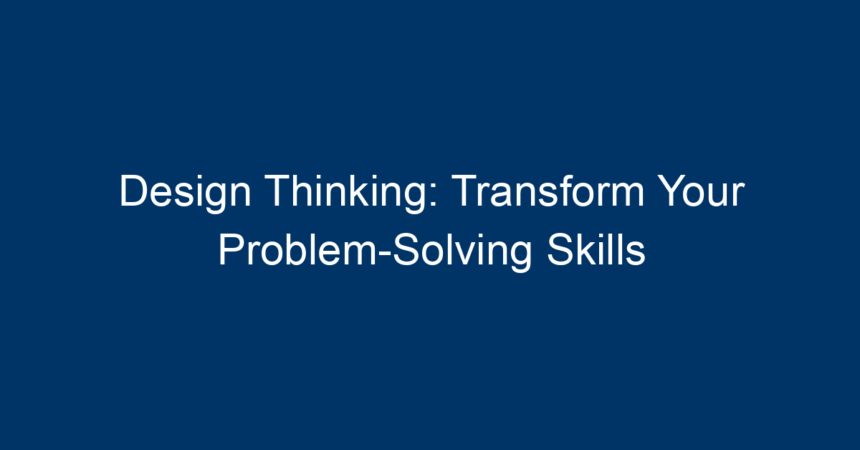 Design Thinking: Transform Your Problem-Solving Skills